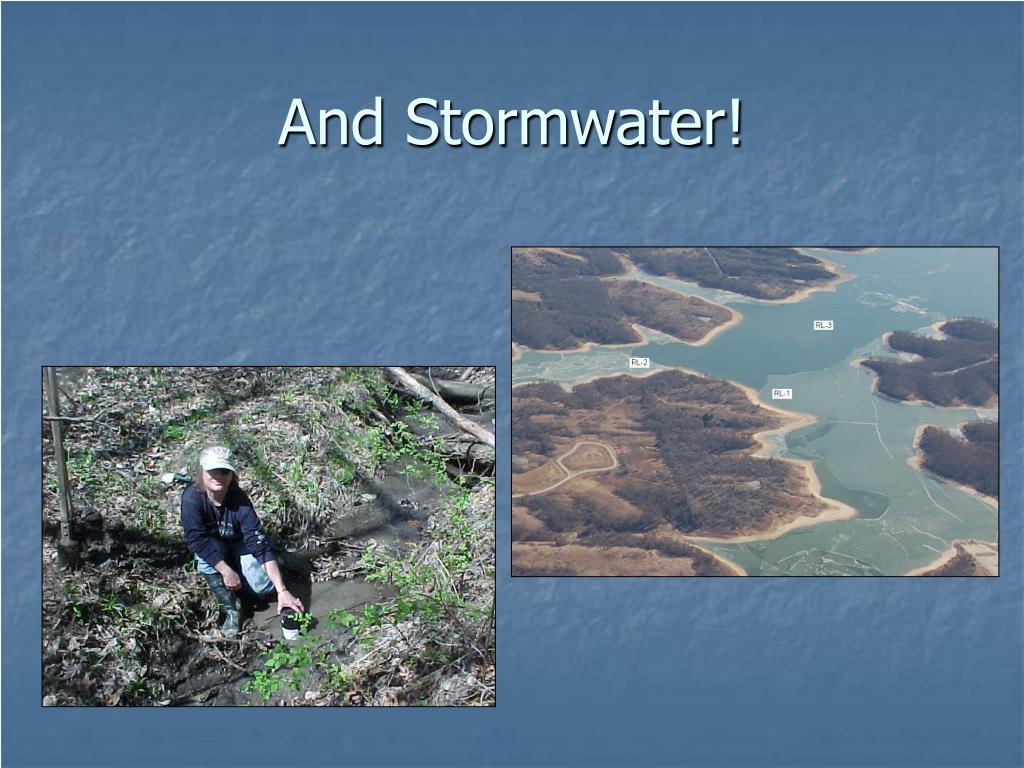 And Stormwater!

RL-3

RL-2

RL-1